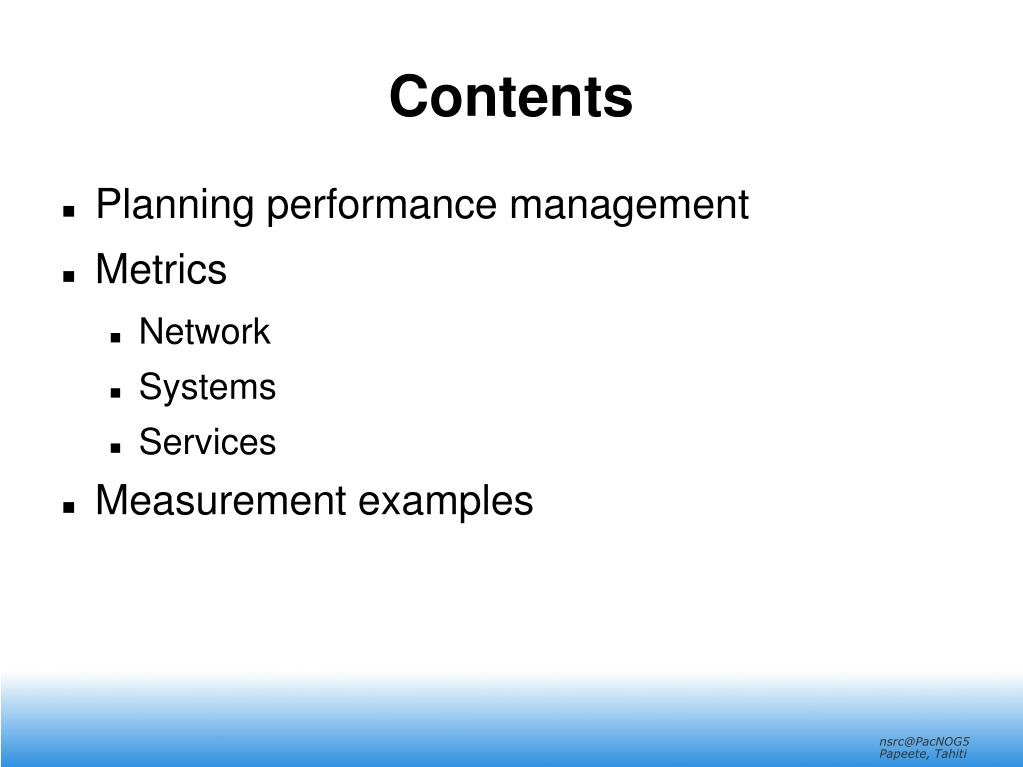 Contents

- Planning performance management
- Metrics
  - Network
  - Systems
  - Services
- Measurement examples

nsrc@PacNOG5
Papeete, Tahiti